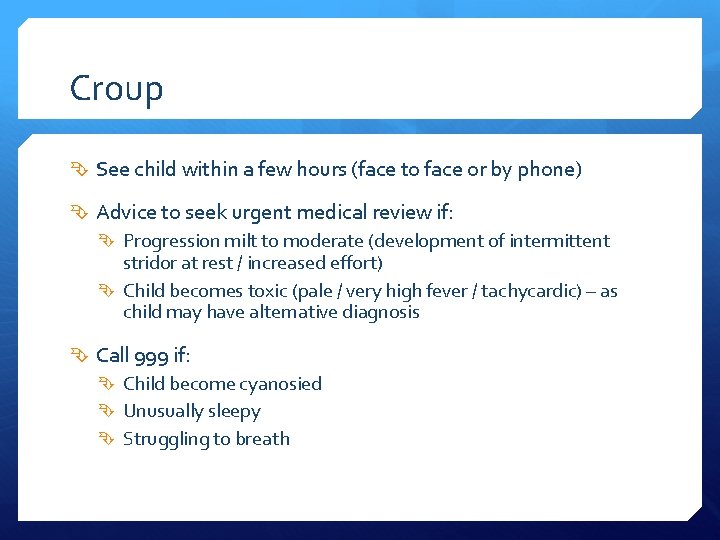 Croup

See child within a few hours (face to face or by phone)

Advice to seek urgent medical review if:

Progression milt to moderate (development of intermittent stridor at rest / increased effort)

Child becomes toxic (pale / very high fever / tachycardic) – as child may have alternative diagnosis

Call 999 if:

Child become cyanosied

Unusually sleepy

Struggling to breath